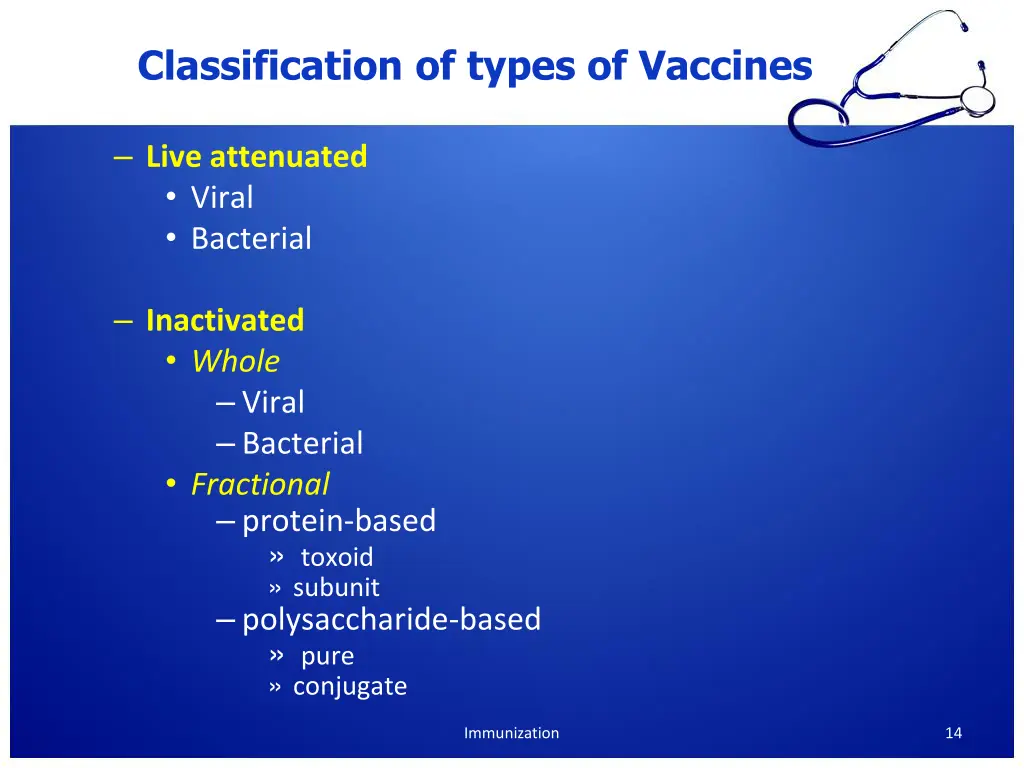 Classification of types of Vaccines

– Live attenuated
• Viral
• Bacterial

– Inactivated
• Whole
– Viral
– Bacterial
• Fractional
– protein-based
» toxoid
» subunit
– polysaccharide-based
» pure
» conjugate

Immunization

14